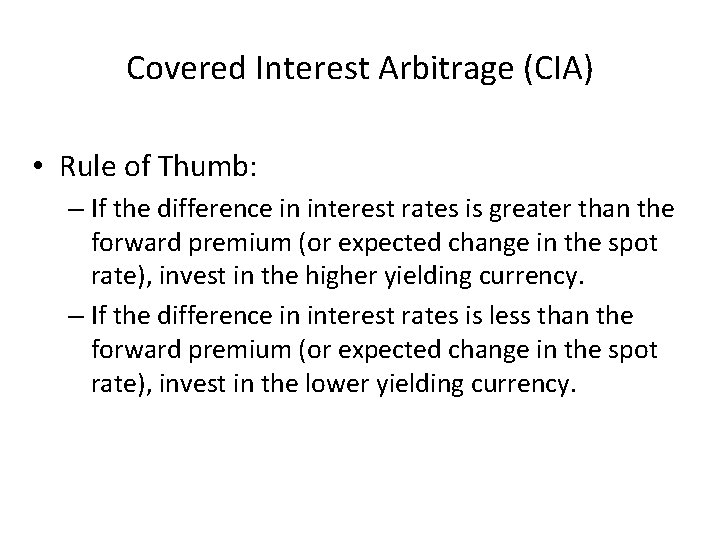 Covered Interest Arbitrage (CIA)

• Rule of Thumb:

– If the difference in interest rates is greater than the forward premium (or expected change in the spot rate), invest in the higher yielding currency.

– If the difference in interest rates is less than the forward premium (or expected change in the spot rate), invest in the lower yielding currency.